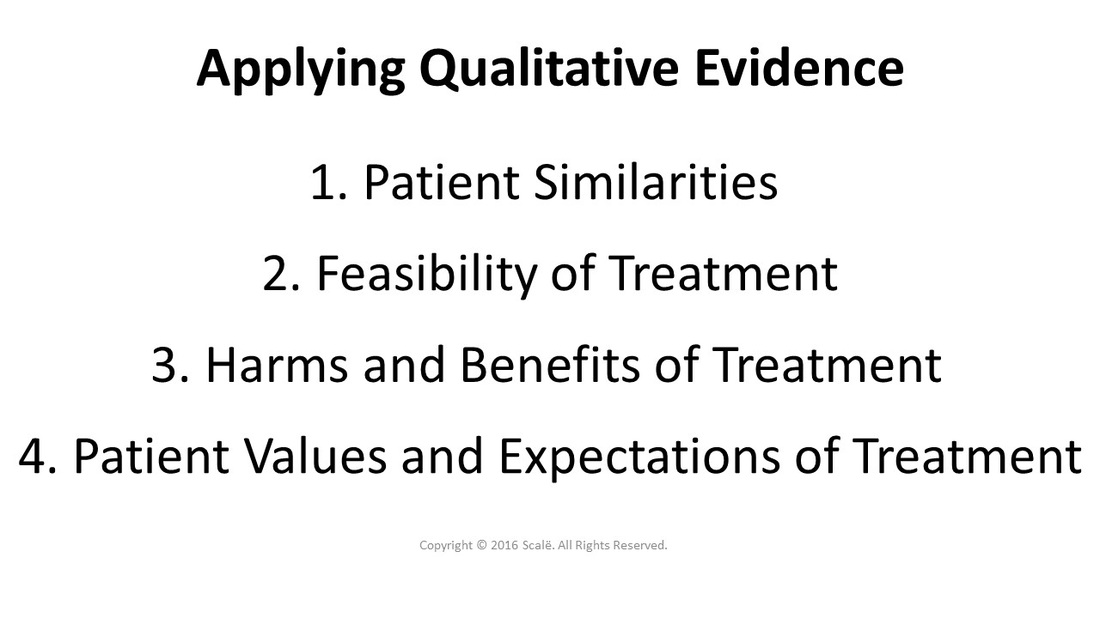 Applying Qualitative Evidence

1. Patient Similarities

2. Feasibility of Treatment

3. Harms and Benefits of Treatment

4. Patient Values and Expectations of Treatment

Copyright © 2016 Scalë. All Rights Reserved.